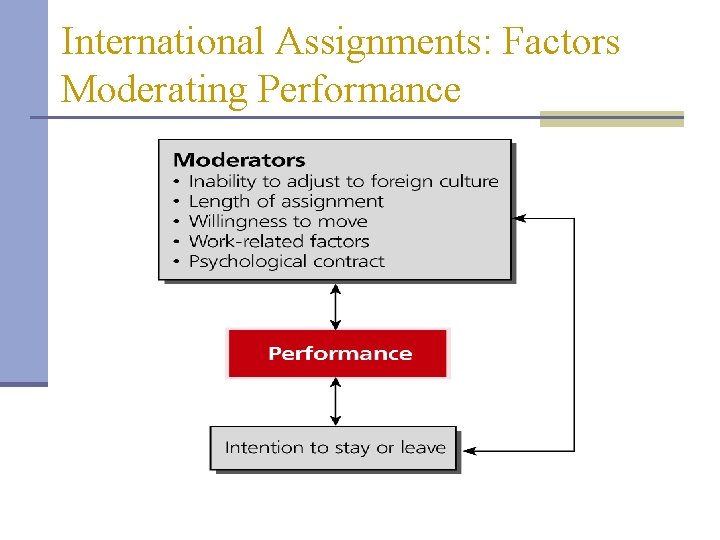 International Assignments: Factors Moderating Performance

Moderators
• Inability to adjust to foreign culture
• Length of assignment
• Willingness to move
• Work-related factors
• Psychological contract

Performance

Intention to stay or leave